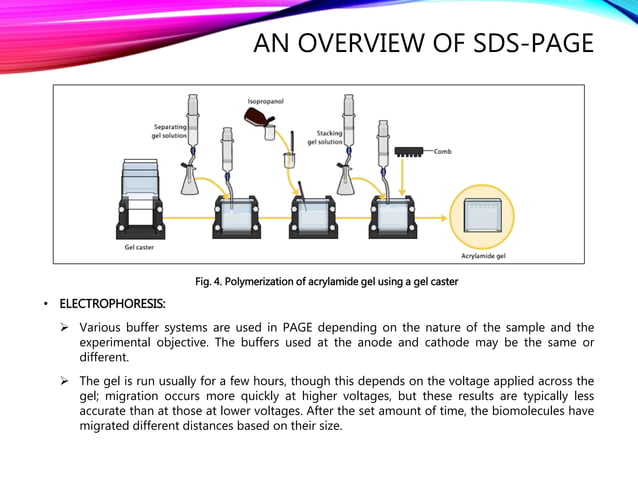 AN OVERVIEW OF SDS-PAGE

Separating gel solution

Isopropanol

Stacking gel solution

Comb

Gel caster

Acrylamide gel

Fig. 4. Polymerization of acrylamide gel using a gel caster

• ELECTROPHORESIS:

➢ Various buffer systems are used in PAGE depending on the nature of the sample and the experimental objective. The buffers used at the anode and cathode may be the same or different.

➢ The gel is run usually for a few hours, though this depends on the voltage applied across the gel; migration occurs more quickly at higher voltages, but these results are typically less accurate than at those at lower voltages. After the set amount of time, the biomolecules have migrated different distances based on their size.